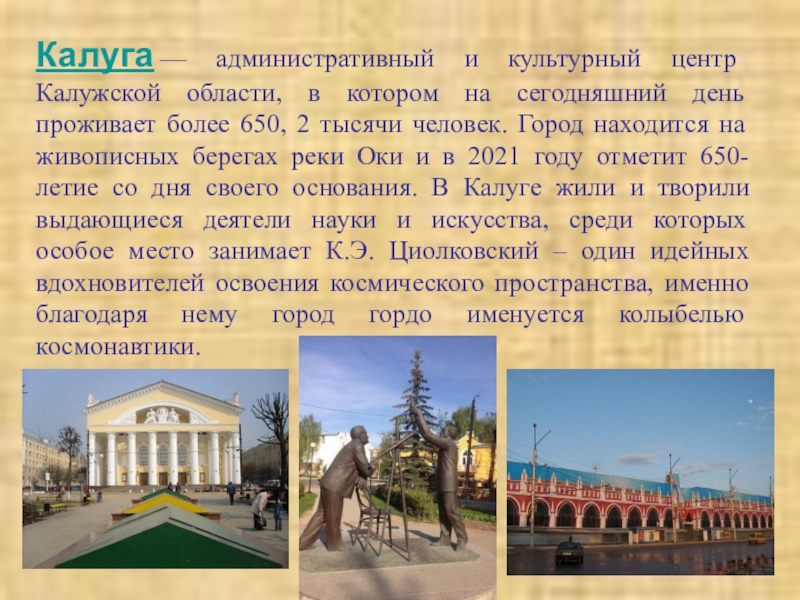 Калуга — административный и культурный центр Калужской области, в котором на сегодняшний день проживает более 650, 2 тысячи человек. Город находится на живописных берегах реки Оки и в 2021 году отметит 650-летие со дня своего основания. В Калуге жили и творили выдающиеся деятели науки и искусства, среди которых особое место занимает К.Э. Циолковский – один идейных вдохновителей освоения космического пространства, именно благодаря нему город гордо именуется колыбелью космонавтики.